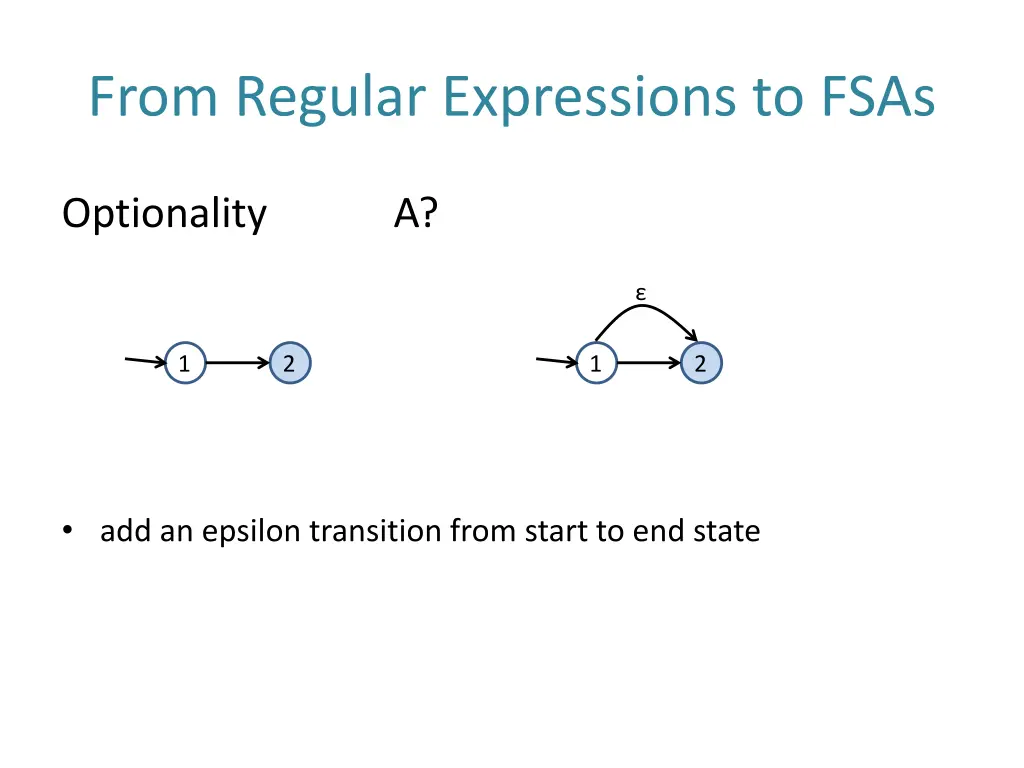 From Regular Expressions to FSAs

Optionality A?

1 2

ε

1 2

• add an epsilon transition from start to end state